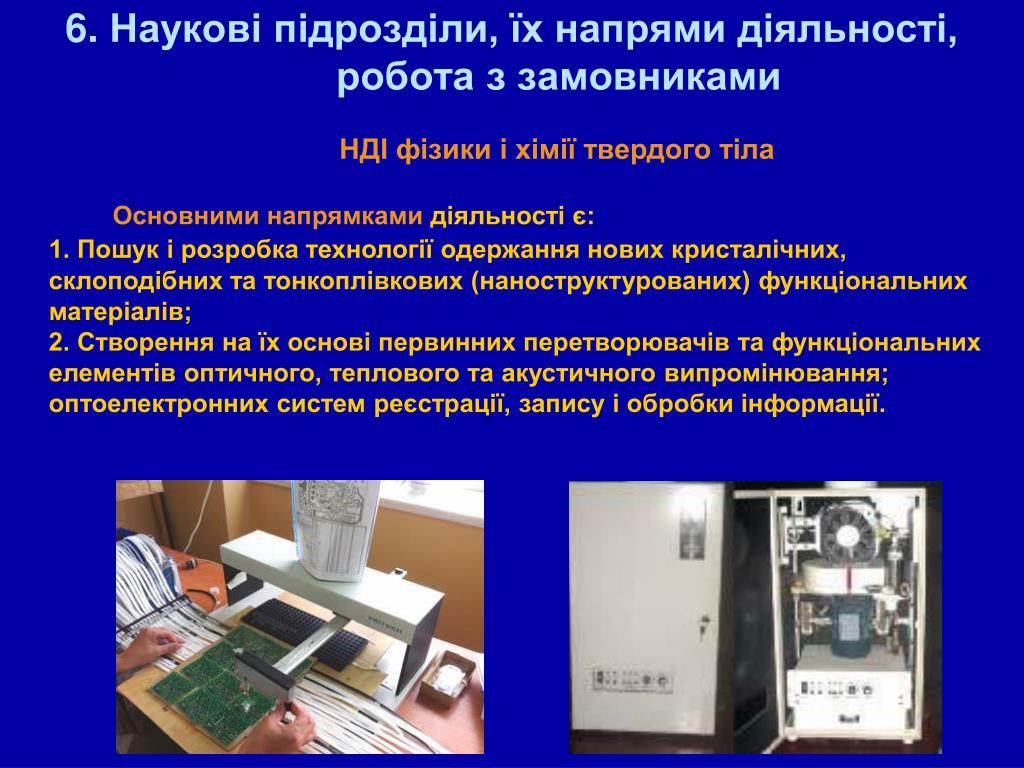 6. Наукові підрозділи, їх напрями діяльності, робота з замовниками

НДІ фізики і хімії твердого тіла

Основними напрямками діяльності є:

1. Пошук і розробка технології одержання нових кристалічних, склоподібних та тонкоплівкових (наноструктурованих) функціональних матеріалів;
2. Створення на їх основі первинних перетворювачів та функціональних елементів оптичного, теплового та акустичного випромінювання; оптоелектронних систем реєстрації, запису і обробки інформації.